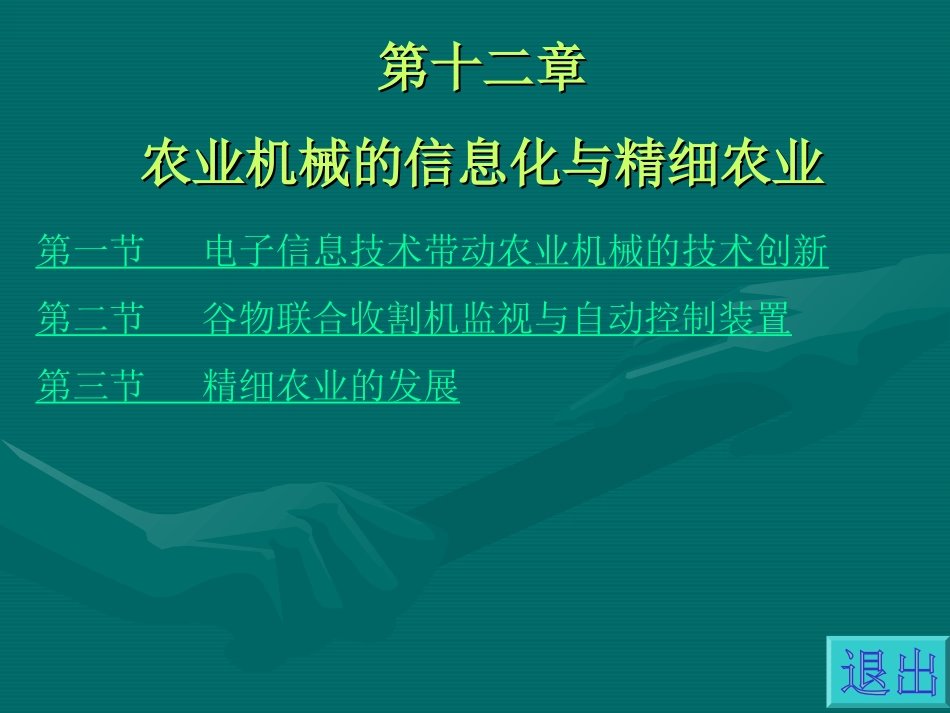 第十二章

农业机械的信息化与精细农业

第一节　电子信息技术带动农业机械的技术创新

第二节　谷物联合收割机监视与自动控制装置

第三节　精细农业的发展

退出